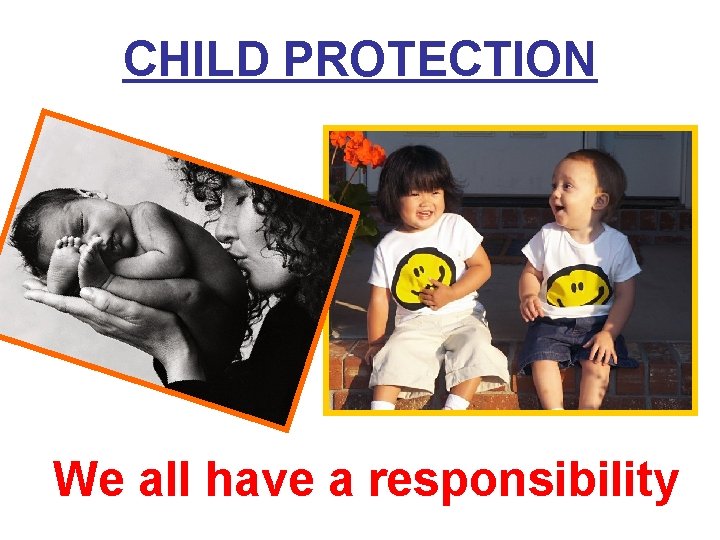 CHILD PROTECTION

We all have a responsibility